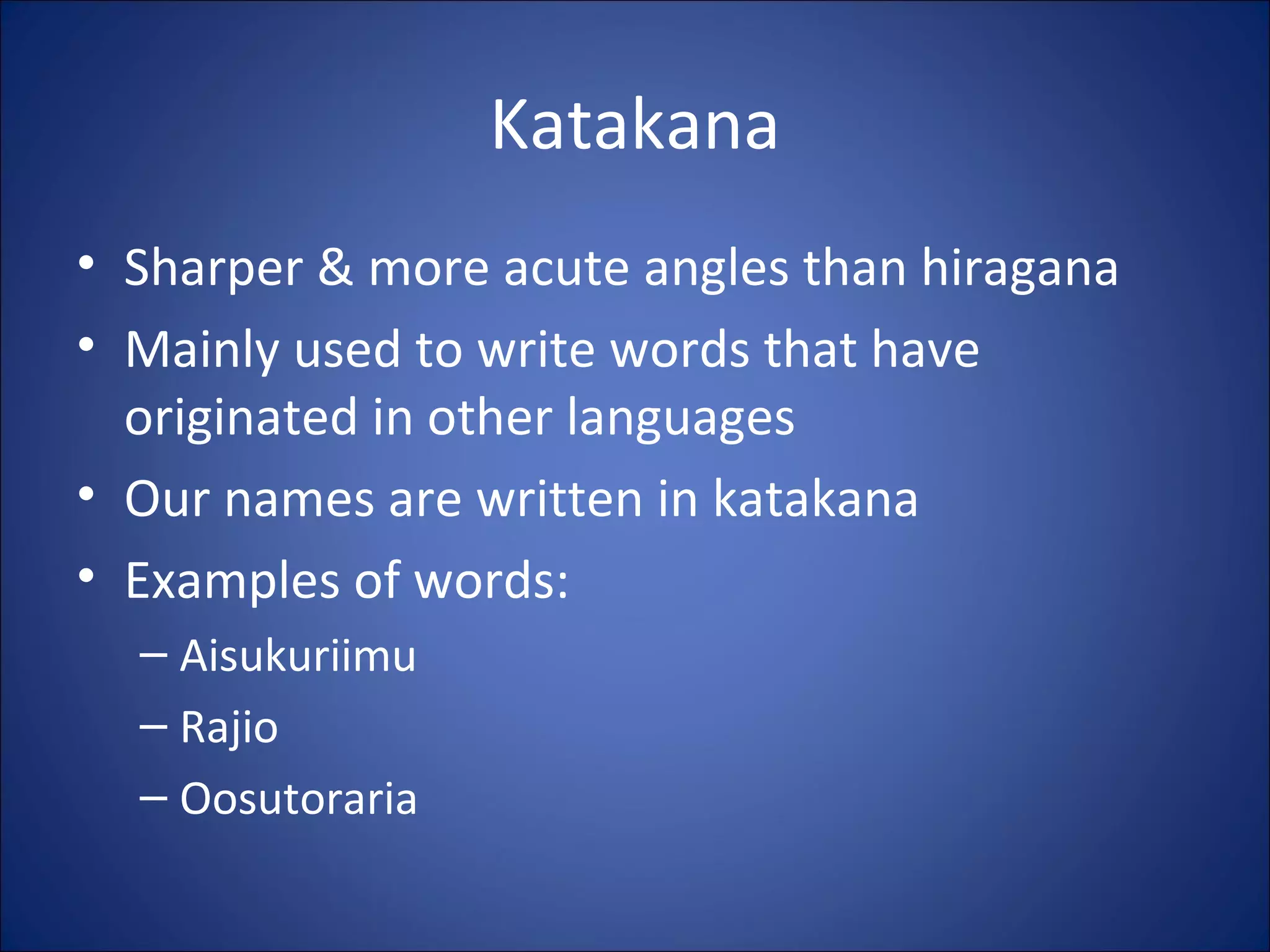 Katakana

• Sharper & more acute angles than hiragana
• Mainly used to write words that have originated in other languages
• Our names are written in katakana
• Examples of words:
 – Aisukuriimu
 – Rajio
 – Oosutoraria